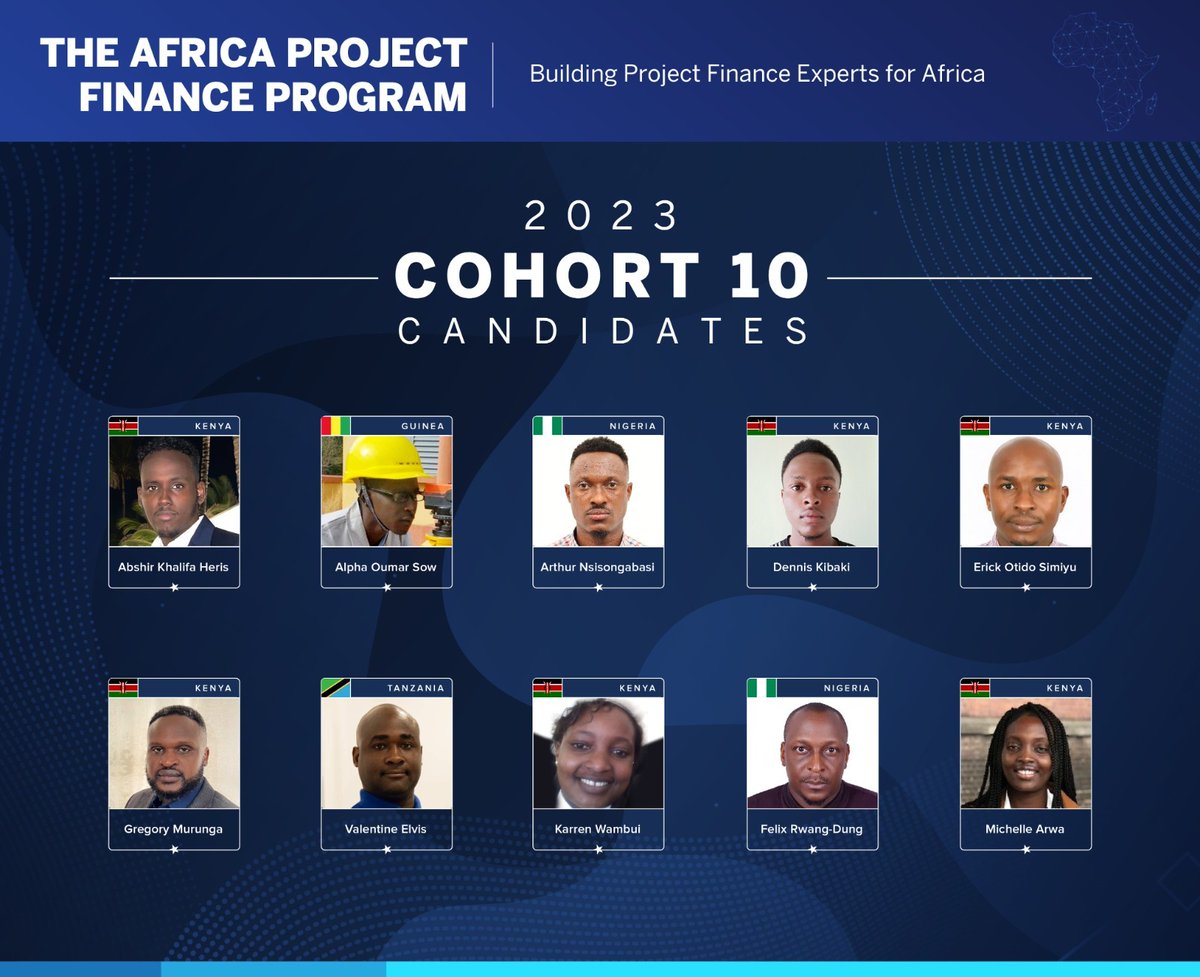 THE AFRICA PROJECT FINANCE PROGRAM

Building Project Finance Experts for Africa

2023
COHORT 10
CANDIDATES

KENYA
Abshir Khalifa Heris

GUINEA
Alpha Oumar Sow

NIGERIA
Arthur Nsisongabasi

KENYA
Dennis Kibaki

KENYA
Erick Otido Simiyu

KENYA
Gregory Murunga

TANZANIA
Valentine Elvis

KENYA
Karren Wambui

NIGERIA
Felix Rwang-Dung

KENYA
Michelle Arwa